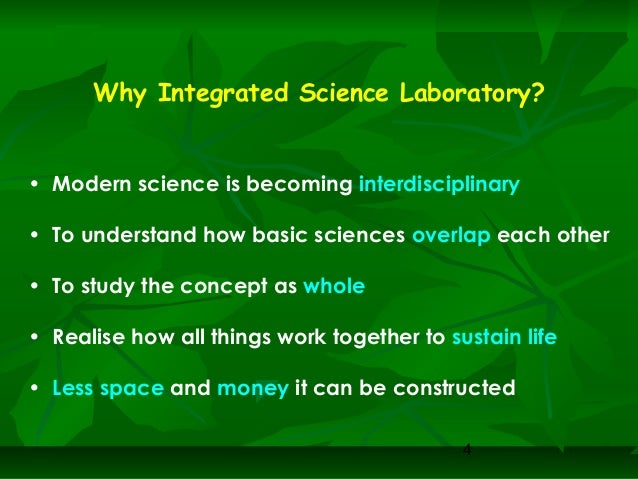 Why Integrated Science Laboratory?

• Modern science is becoming interdisciplinary

• To understand how basic sciences overlap each other

• To study the concept as whole

• Realise how all things work together to sustain life

• Less space and money it can be constructed

4